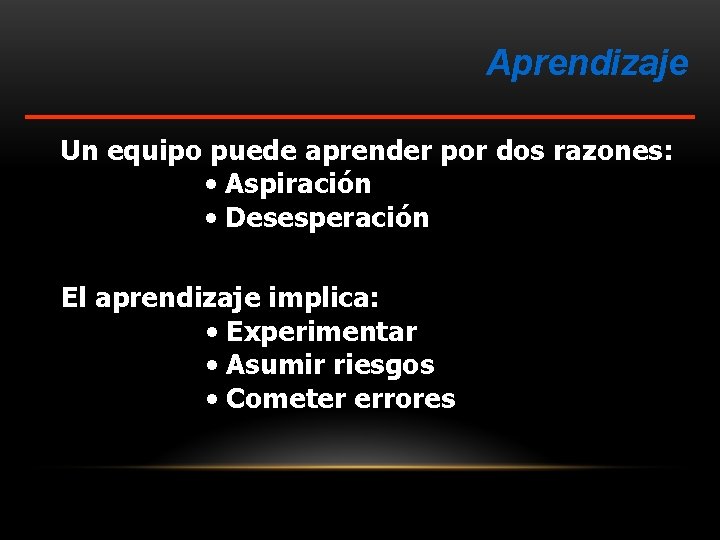 Aprendizaje

Un equipo puede aprender por dos razones:
• Aspiración
• Desesperación

El aprendizaje implica:
• Experimentar
• Asumir riesgos
• Cometer errores